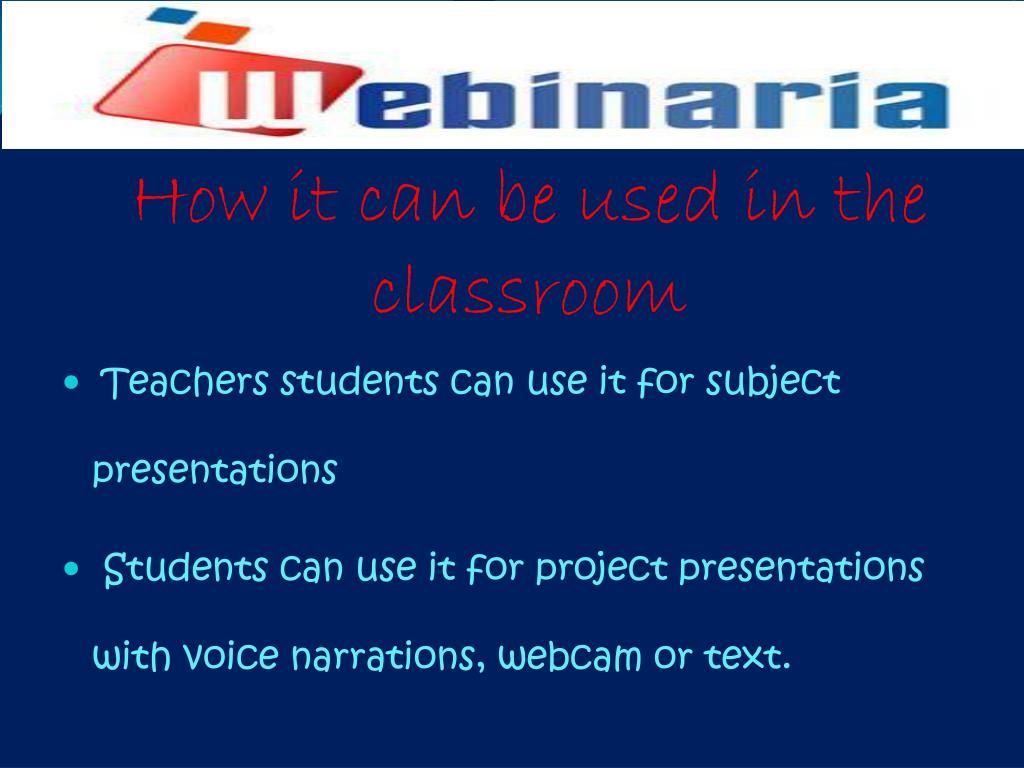 Webinaria

How it can be used in the classroom

• Teachers students can use it for subject presentations

• Students can use it for project presentations with voice narrations, webcam or text.